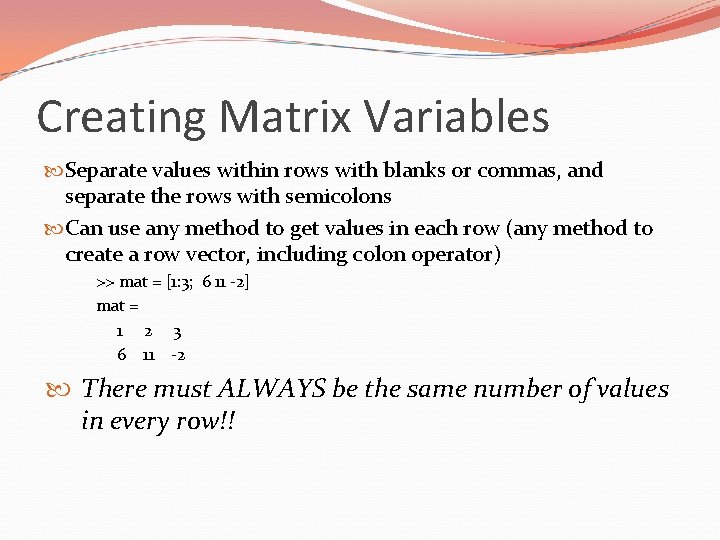 Creating Matrix Variables

Separate values within rows with blanks or commas, and separate the rows with semicolons

Can use any method to get values in each row (any method to create a row vector, including colon operator)

>> mat = [1:3; 6 11 -2]

mat =

1 2 3
6 11 -2

There must ALWAYS be the same number of values in every row!!